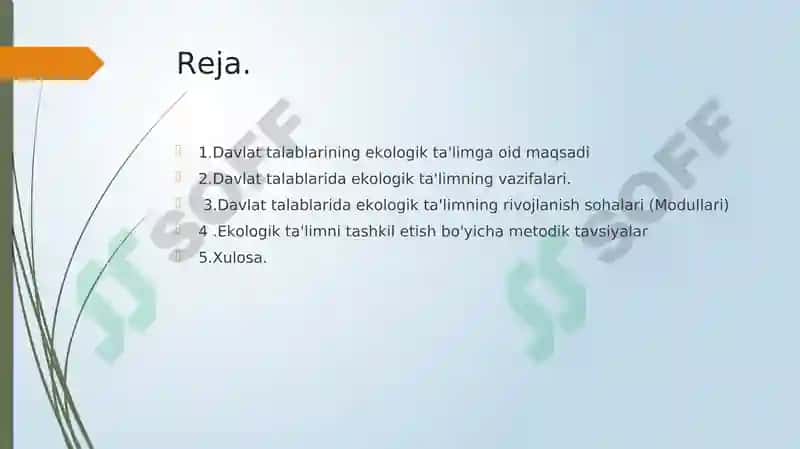 Reja.

1.Davlat talablarining ekologik ta'limga oid maqsadi
2.Davlat talablarida ekologik ta'limning vazifalari.
3.Davlat talablarida ekologik ta'limning rivojlanish sohalari (Modullari)
4 .Ekologik ta'limni tashkil etish bo'yicha metodik tavsiyalar
5.Xulosa.

SOFF
SOFF